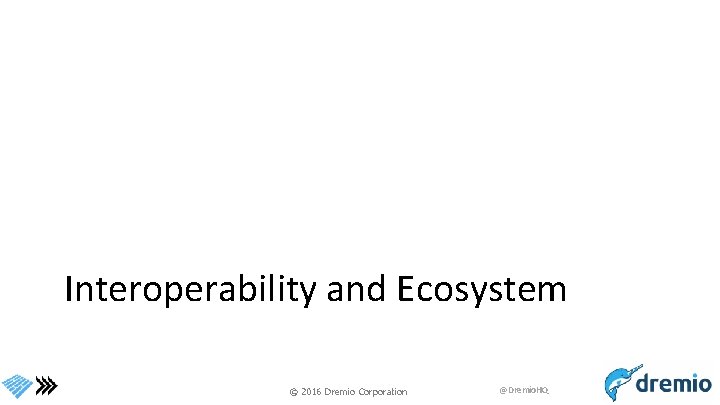 Interoperability and Ecosystem

© 2016 Dremio Corporation

@DremioHQ

dremio